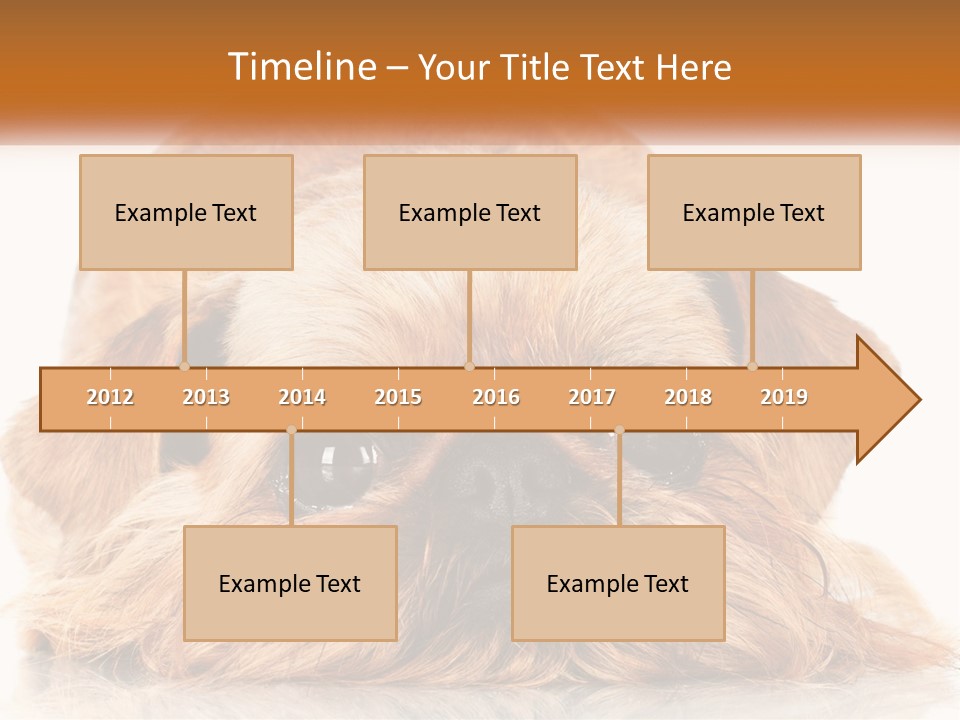 Timeline – Your Title Text Here

Example Text

Example Text

Example Text

2012 2013 2014 2015 2016 2017 2018 2019

Example Text

Example Text